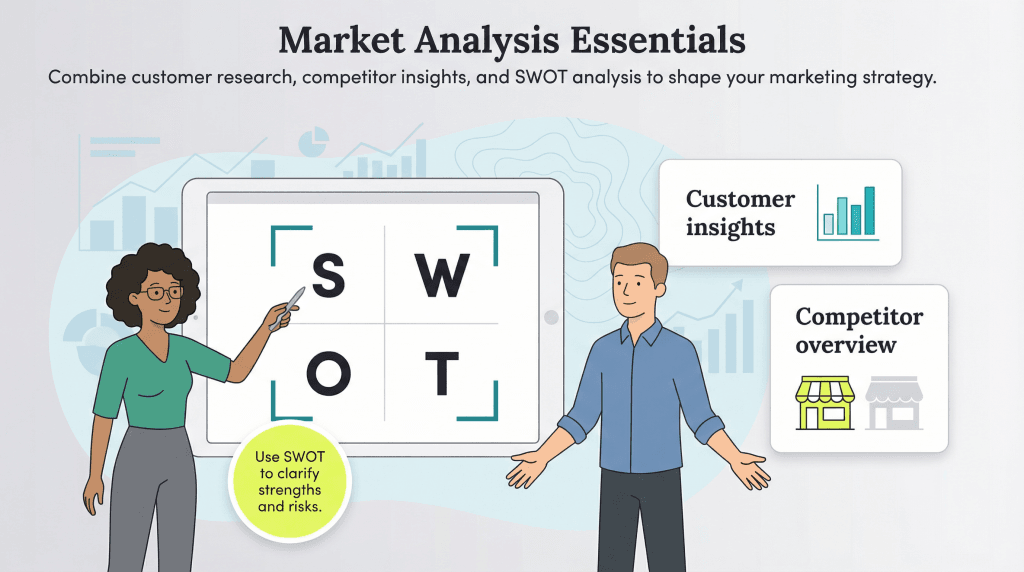 Market Analysis Essentials

Combine customer research, competitor insights, and SWOT analysis to shape your marketing strategy.

S W
O T

Use SWOT to clarify strengths and risks.

Customer insights

Competitor overview